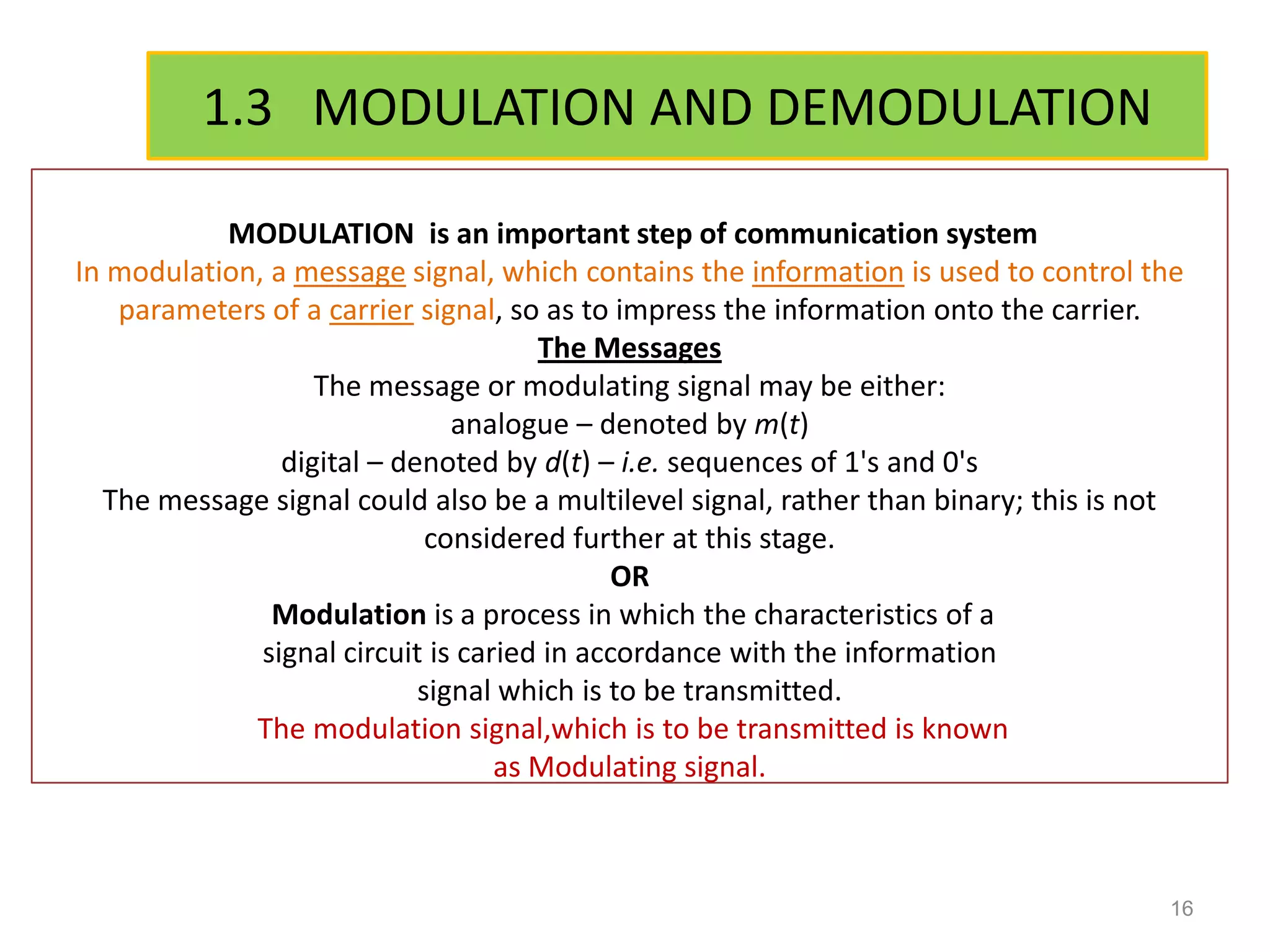 1.3 MODULATION AND DEMODULATION

MODULATION is an important step of communication system
In modulation, a message signal, which contains the information is used to control the parameters of a carrier signal, so as to impress the information onto the carrier.

The Messages
The message or modulating signal may be either:
analogue – denoted by $m(t)$
digital – denoted by $d(t)$ – i.e. sequences of 1's and 0's
The message signal could also be a multilevel signal, rather than binary; this is not considered further at this stage.

OR

Modulation is a process in which the characteristics of a signal circuit is caried in accordance with the information signal which is to be transmitted.
The modulation signal,which is to be transmitted is known as Modulating signal.

16